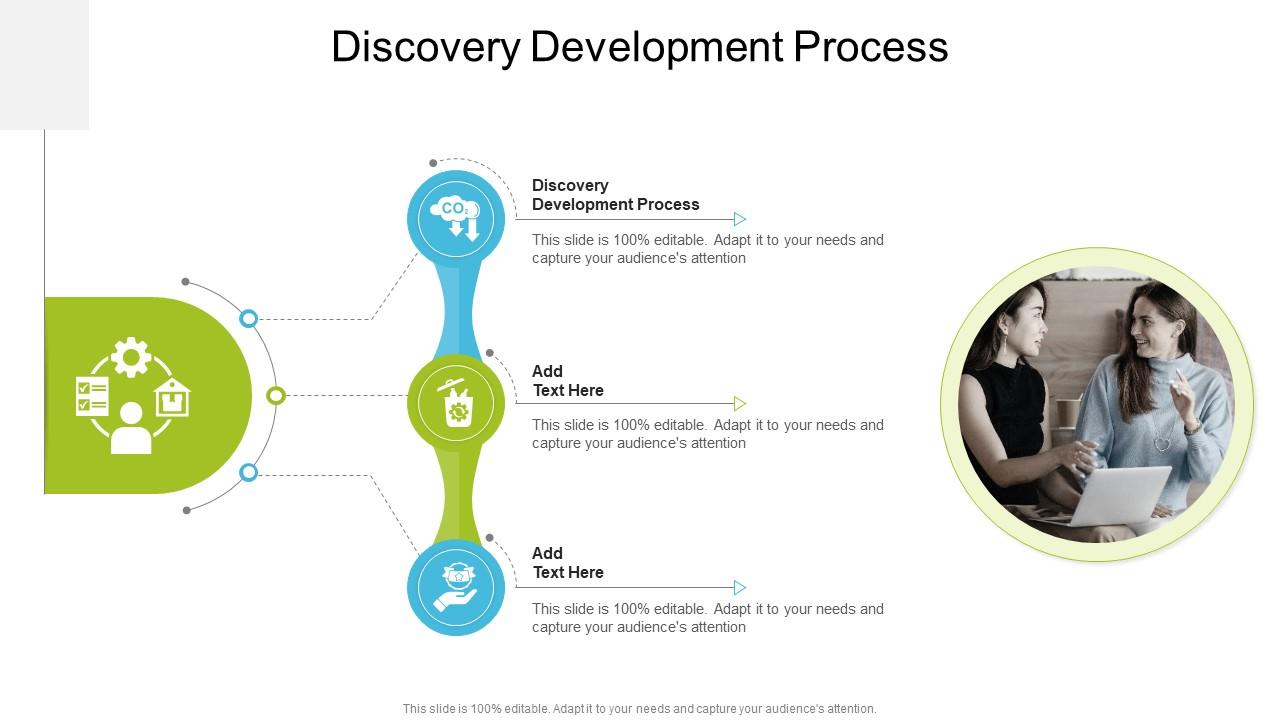 Discovery Development Process

$CO_2$

Discovery Development Process

This slide is 100% editable. Adapt it to your needs and capture your audience's attention

Add Text Here

This slide is 100% editable. Adapt it to your needs and capture your audience's attention

Add Text Here

This slide is 100% editable. Adapt it to your needs and capture your audience's attention

This slide is 100% editable. Adapt it to your needs and capture your audience's attention.